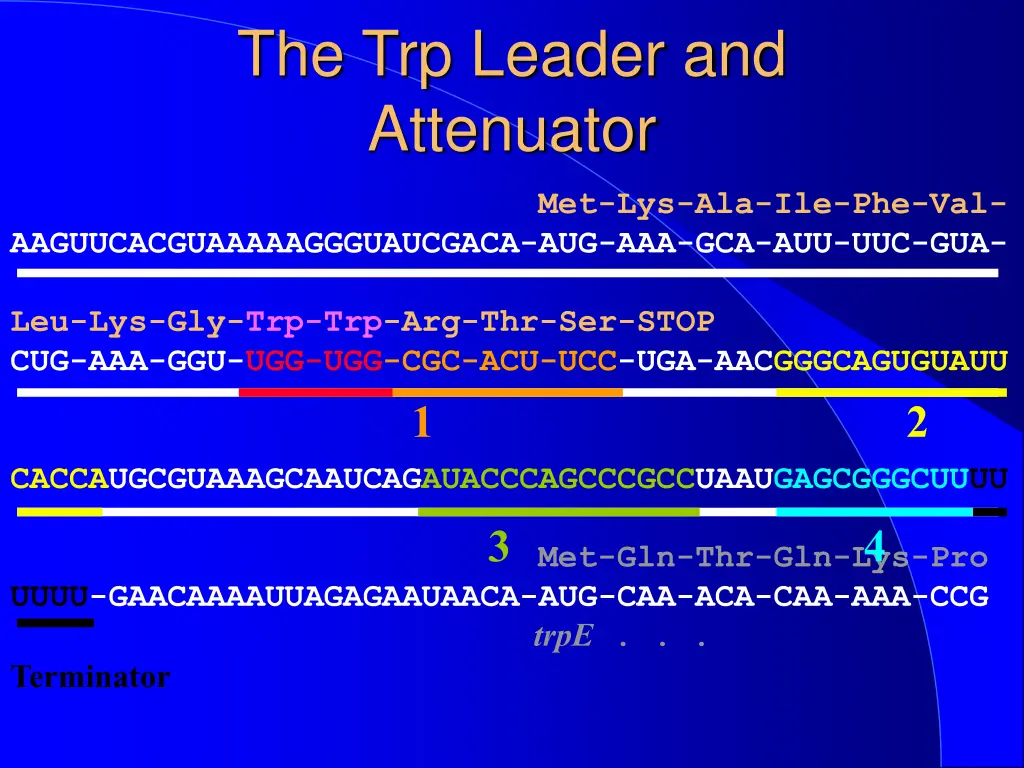 The Trp Leader and Attenuator

Met-Lys-Ala-Ile-Phe-Val-
AAGUUCACGUAAAAAGGGUAUCGACA-AUG-AAA-GCA-AUU-UUC-GUA-

Leu-Lys-Gly-Trp-Trp-Arg-Thr-Ser-STOP
CUG-AAA-GGU-UGG-UGG-CGC-ACU-UCC-UGA-AACGGGCAGUGUAUU

1

2

CACCAUGCGUAAAGCAAUCAGAUACCCAGCCCGCCUAAUGAGCGGGCUUUU

3

4

Met-Gln-Thr-Gln-Lys-Pro
UUUU-GAACAAAAUUAGAGAAUAACA-AUG-CAA-ACA-CAA-AAA-CCG
trpE . . .

Terminator